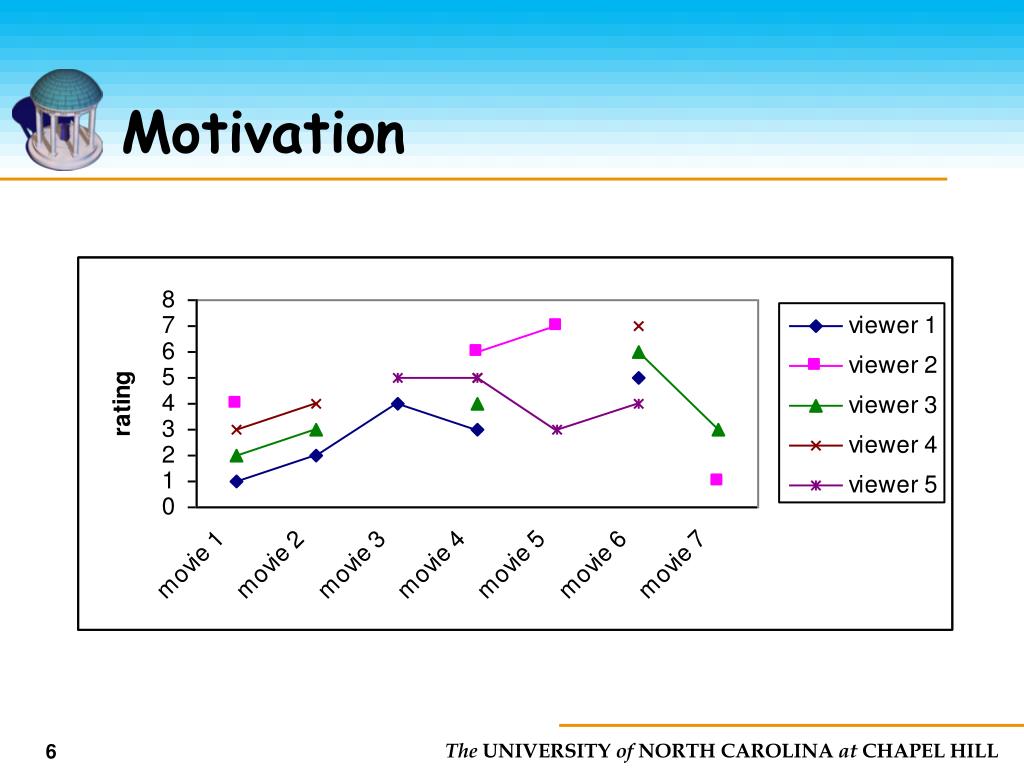 Motivation

rating

8
7
6
5
4
3
2
1
0

movie 1
movie 2
movie 3
movie 4
movie 5
movie 6
movie 7

viewer 1
viewer 2
viewer 3
viewer 4
viewer 5

6

The UNIVERSITY of NORTH CAROLINA at CHAPEL HILL